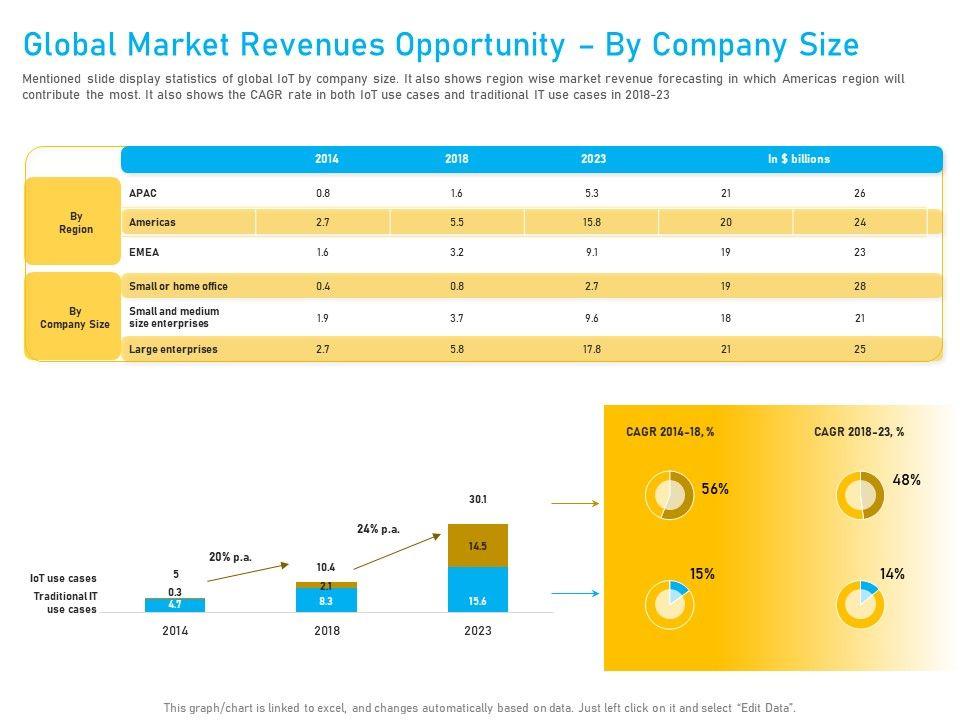 Global Market Revenues Opportunity – By Company Size

Mentioned slide display statistics of global IoT by company size. It also shows region wise market revenue forecasting in which Americas region will contribute the most. It also shows the CAGR rate in both IoT use cases and traditional IT use cases in 2018-23

| | | 2014 | 2018 | 2023 | In $ billions | |
|---|---|---|---|---|---|---|
| By Region | APAC | 0.8 | 1.6 | 5.3 | 21 | 26 |
| | Americas | 2.7 | 5.5 | 15.8 | 20 | 24 |
| | EMEA | 1.6 | 3.2 | 9.1 | 19 | 23 |
| By Company Size | Small or home office | 0.4 | 0.8 | 2.7 | 19 | 28 |
| | Small and medium size enterprises | 1.9 | 3.7 | 9.6 | 18 | 21 |
| | Large enterprises | 2.7 | 5.8 | 17.8 | 21 | 25 |

IoT use cases
Traditional IT use cases

5
0.3
4.7
2014

20% p.a.

10.4
2.1
8.3
2018

24% p.a.

30.1
14.5
15.6
2023

CAGR 2014-18, %
56%
15%

CAGR 2018-23, %
48%
14%

This graph/chart is linked to excel, and changes automatically based on data. Just left click on it and select "Edit Data".